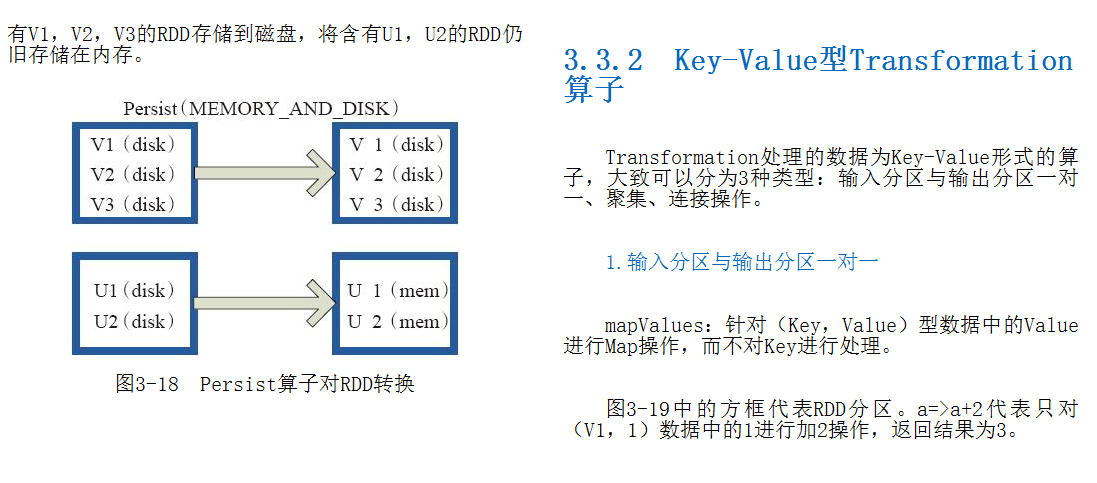 有V1，V2，V3的RDD存储到磁盘，将含有U1，U2的RDD仍旧存储在内存。

Persist（MEMORY_AND_DISK）

V1（disk）
V2（disk）
V3（disk）

V 1（disk）
V 2（disk）
V 3（disk）

U1（disk）
U2（disk）

U 1（mem）
U 2（mem）

图3-18 Persist算子对RDD转换

3.3.2 Key-Value型Transformation算子

Transformation处理的数据为Key-Value形式的算子，大致可以分为3种类型：输入分区与输出分区一对一、聚集、连接操作。

1.输入分区与输出分区一对一

mapValues：针对（Key，Value）型数据中的Value进行Map操作，而不对Key进行处理。

图3-19中的方框代表RDD分区。a=>a+2代表只对（V1，1）数据中的1进行加2操作，返回结果为3。